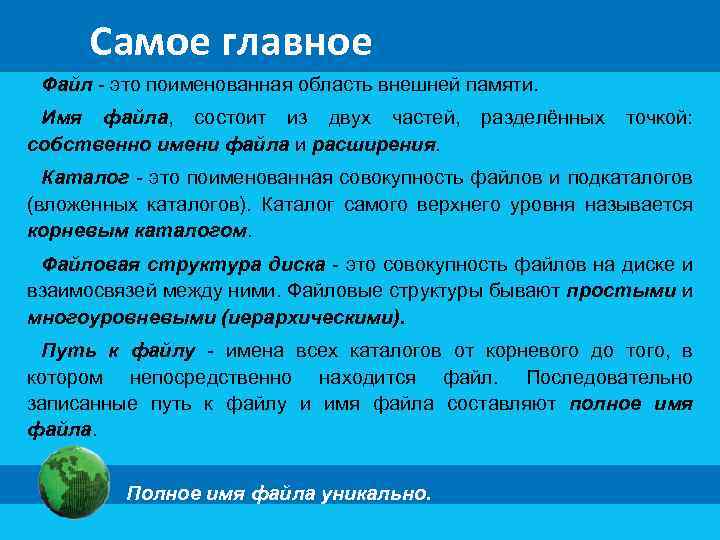 Самое главное

Файл - это поименованная область внешней памяти.

Имя файла, состоит из двух частей, разделённых точкой: собственно имени файла и расширения.

Каталог - это поименованная совокупность файлов и подкаталогов (вложенных каталогов). Каталог самого верхнего уровня называется корневым каталогом.

Файловая структура диска - это совокупность файлов на диске и взаимосвязей между ними. Файловые структуры бывают простыми и многоуровневыми (иерархическими).

Путь к файлу - имена всех каталогов от корневого до того, в котором непосредственно находится файл. Последовательно записанные путь к файлу и имя файла составляют полное имя файла.

Полное имя файла уникально.